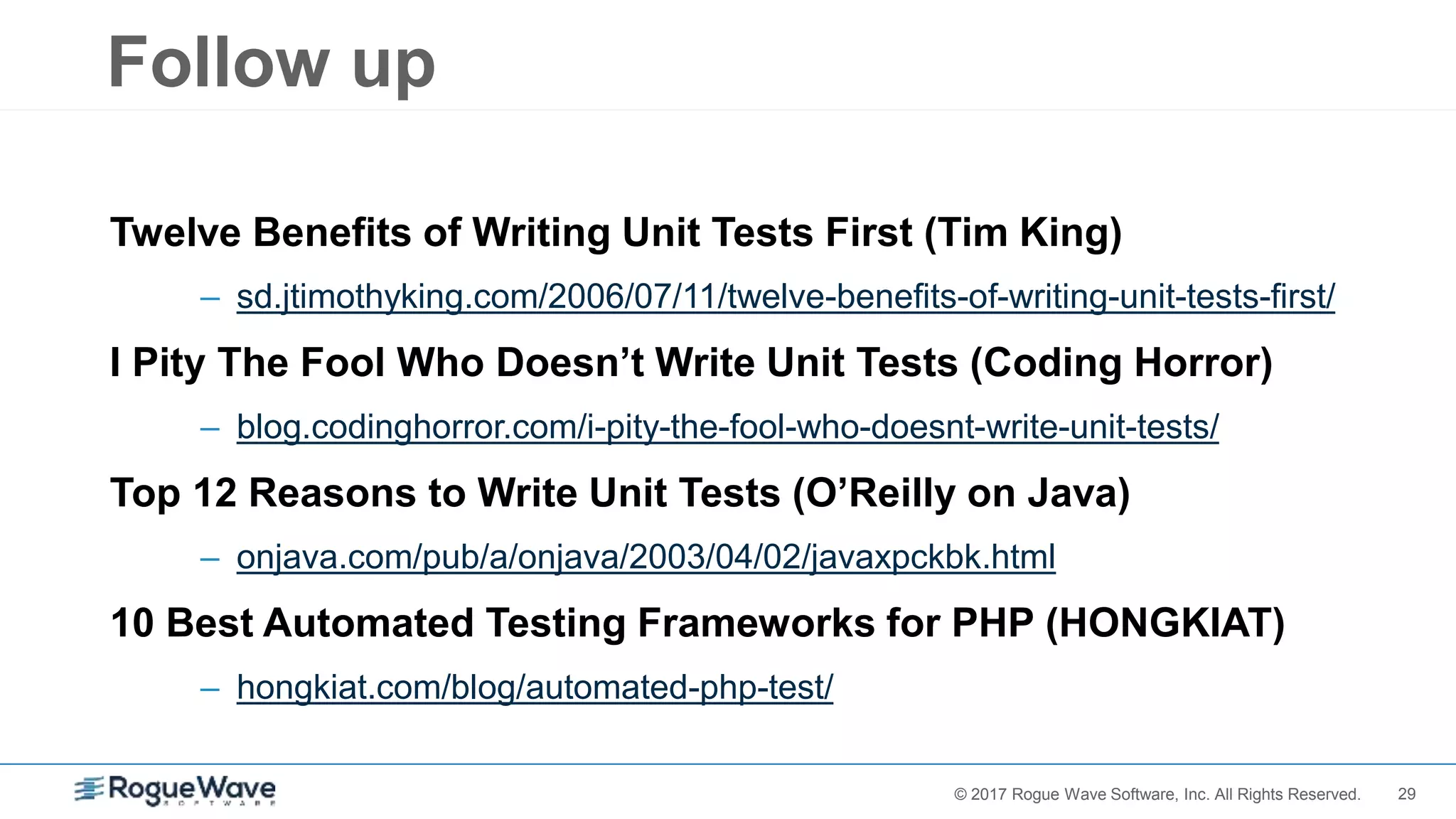 Follow up

Twelve Benefits of Writing Unit Tests First (Tim King)

– sd.jtimothyking.com/2006/07/11/twelve-benefits-of-writing-unit-tests-first/

I Pity The Fool Who Doesn't Write Unit Tests (Coding Horror)

– blog.codinghorror.com/i-pity-the-fool-who-doesnt-write-unit-tests/

Top 12 Reasons to Write Unit Tests (O'Reilly on Java)

– onjava.com/pub/a/onjava/2003/04/02/javaxpckbk.html

10 Best Automated Testing Frameworks for PHP (HONGKIAT)

– hongkiat.com/blog/automated-php-test/

RogueWave SOFTWARE

© 2017 Rogue Wave Software, Inc. All Rights Reserved. 29